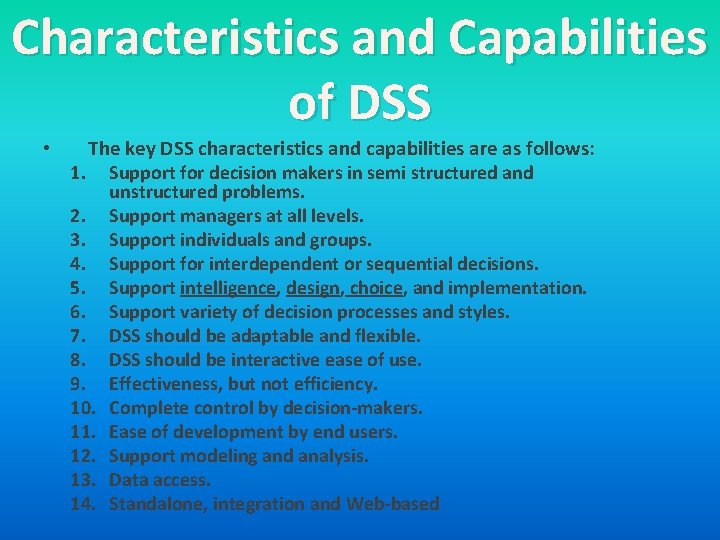 Characteristics and Capabilities of DSS

• The key DSS characteristics and capabilities are as follows:
1. Support for decision makers in semi structured and unstructured problems.
2. Support managers at all levels.
3. Support individuals and groups.
4. Support for interdependent or sequential decisions.
5. Support intelligence, design, choice, and implementation.
6. Support variety of decision processes and styles.
7. DSS should be adaptable and flexible.
8. DSS should be interactive ease of use.
9. Effectiveness, but not efficiency.
10. Complete control by decision-makers.
11. Ease of development by end users.
12. Support modeling and analysis.
13. Data access.
14. Standalone, integration and Web-based